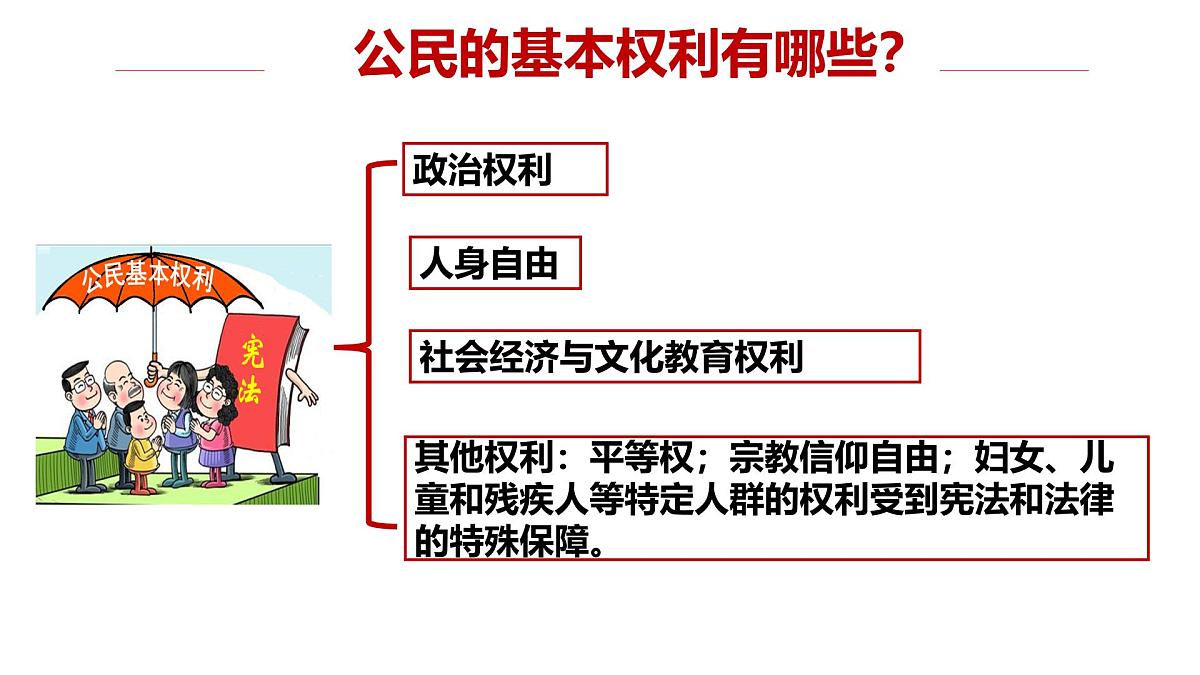 公民的基本权利有哪些？

公民基本权利

宪法

政治权利

人身自由

社会经济与文化教育权利

其他权利：平等权；宗教信仰自由；妇女、儿童和残疾人等特定人群的权利受到宪法和法律的特殊保障。